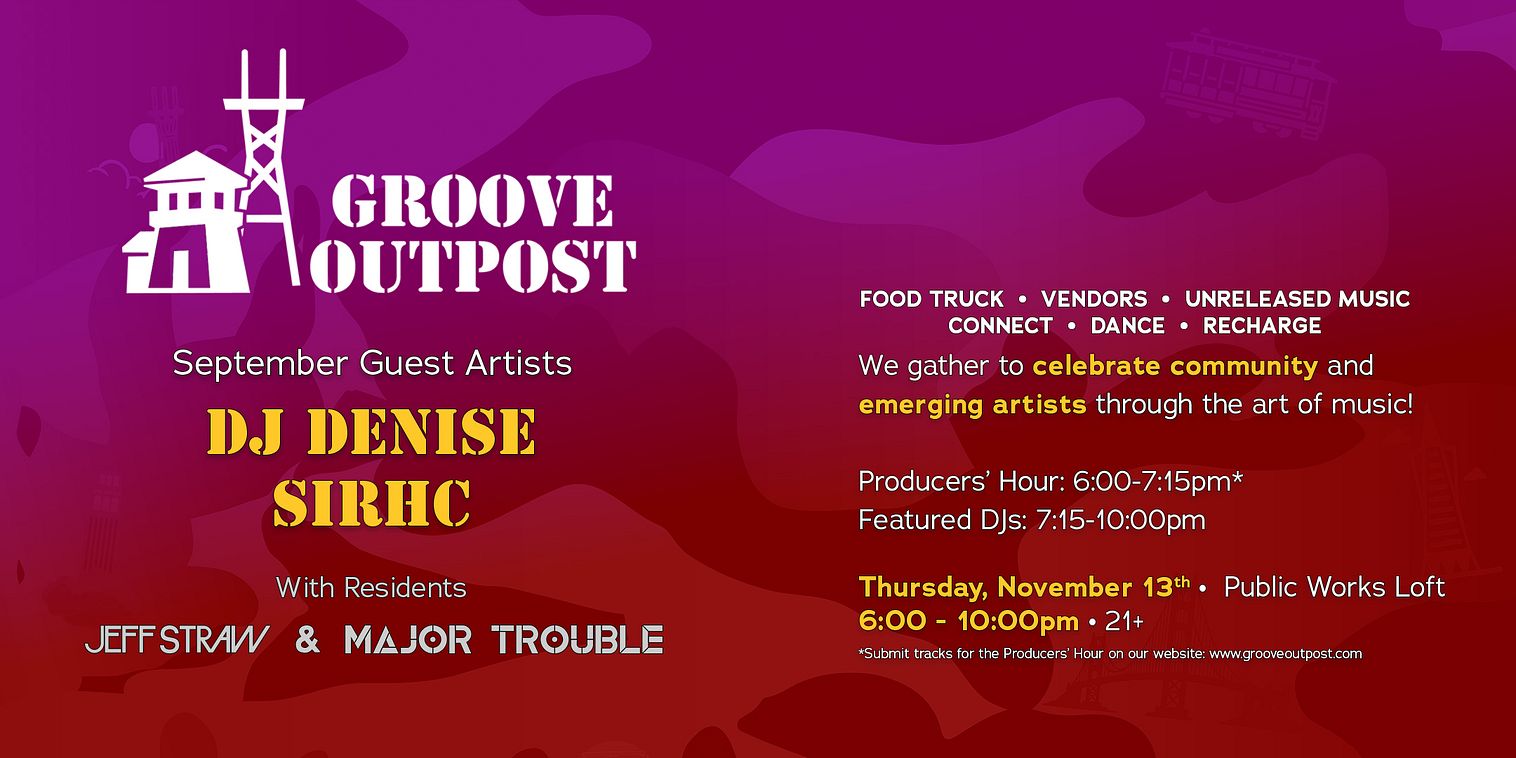 GROOVE OUTPOST

September Guest Artists

DJ DENISE
SIRHC

With Residents

JEFF STRAW & MAJOR TROUBLE

FOOD TRUCK • VENDORS • UNRELEASED MUSIC
CONNECT • DANCE • RECHARGE

We gather to celebrate community and emerging artists through the art of music!

Producers' Hour: 6:00-7:15pm*
Featured DJs: 7:15-10:00pm

Thursday, November 13$^{th}$ • Public Works Loft
6:00 - 10:00pm • 21+

*Submit tracks for the Producers' Hour on our website: www.grooveoutpost.com